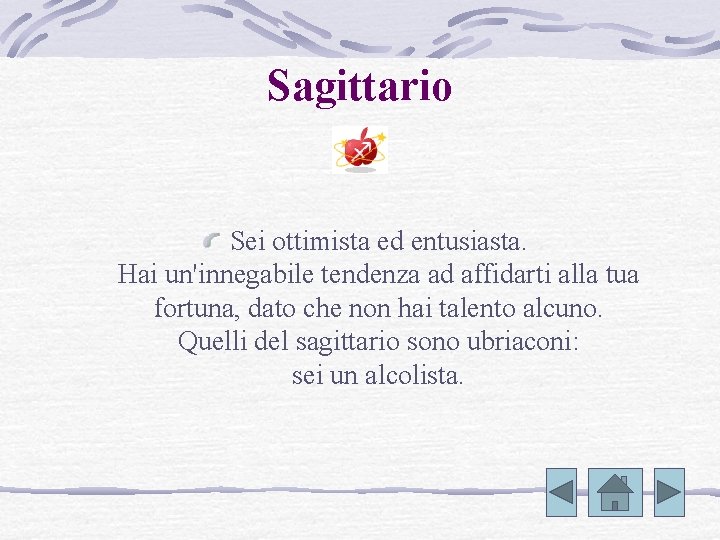 Sagittario

Sei ottimista ed entusiasta.
Hai un'innegabile tendenza ad affidarti alla tua fortuna, dato che non hai talento alcuno.
Quelli del sagittario sono ubriaconi:
sei un alcolista.